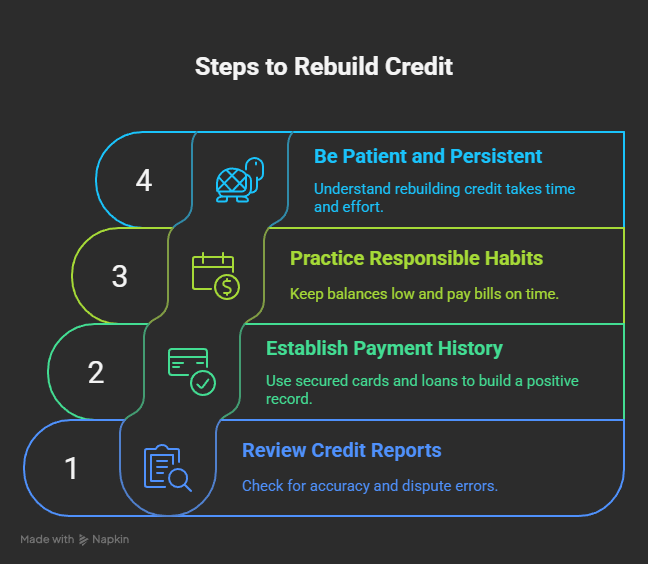 Steps to Rebuild Credit

4

Be Patient and Persistent

Understand rebuilding credit takes time and effort.

3

Practice Responsible Habits

Keep balances low and pay bills on time.

2

Establish Payment History

Use secured cards and loans to build a positive record.

1

Review Credit Reports

Check for accuracy and dispute errors.

Made with Napkin